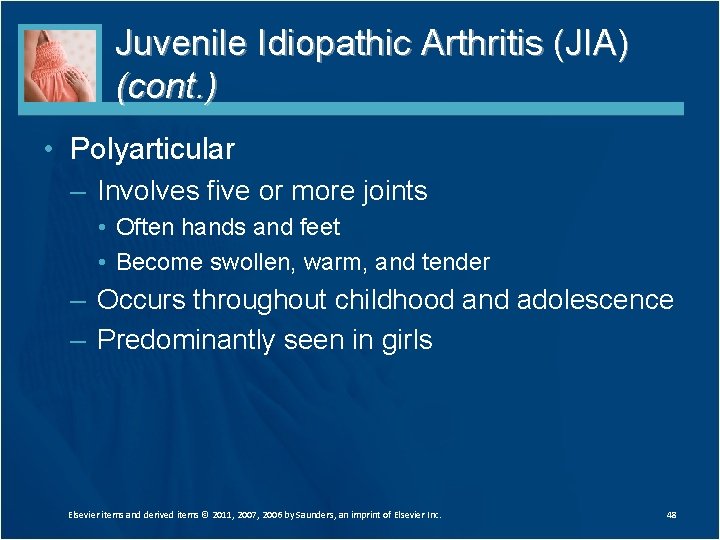 Juvenile Idiopathic Arthritis (JIA) (cont.)

• Polyarticular
– Involves five or more joints
• Often hands and feet
• Become swollen, warm, and tender
– Occurs throughout childhood and adolescence
– Predominantly seen in girls

Elsevier items and derived items © 2011, 2007, 2006 by Saunders, an imprint of Elsevier Inc.

48